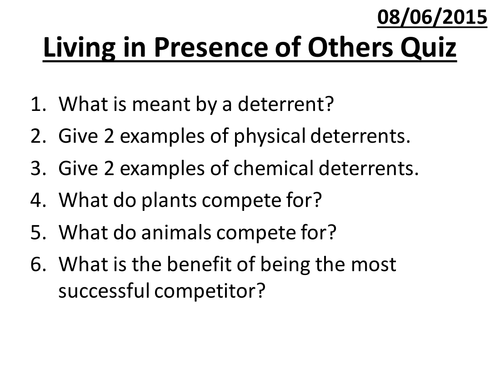 08/06/2015

Living in Presence of Others Quiz

1. What is meant by a deterrent?
2. Give 2 examples of physical deterrents.
3. Give 2 examples of chemical deterrents.
4. What do plants compete for?
5. What do animals compete for?
6. What is the benefit of being the most successful competitor?